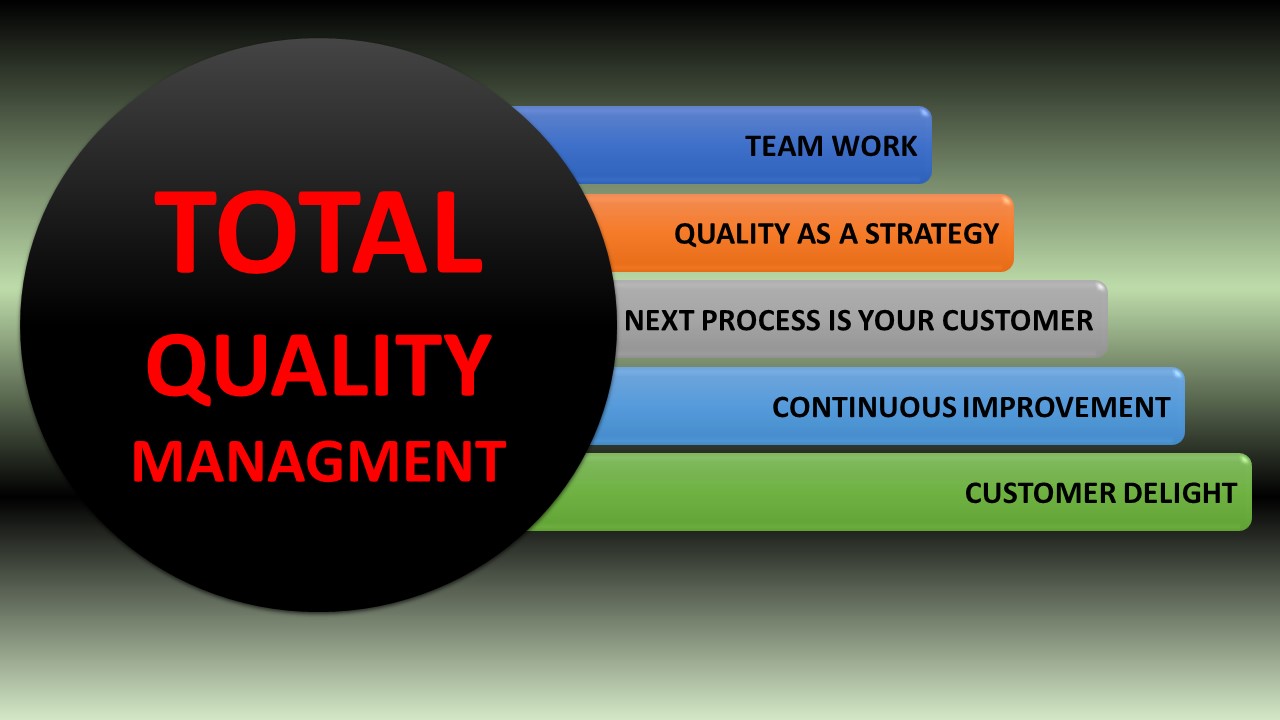 TOTAL
QUALITY
MANAGMENT

TEAM WORK

QUALITY AS A STRATEGY

NEXT PROCESS IS YOUR CUSTOMER

CONTINUOUS IMPROVEMENT

CUSTOMER DELIGHT